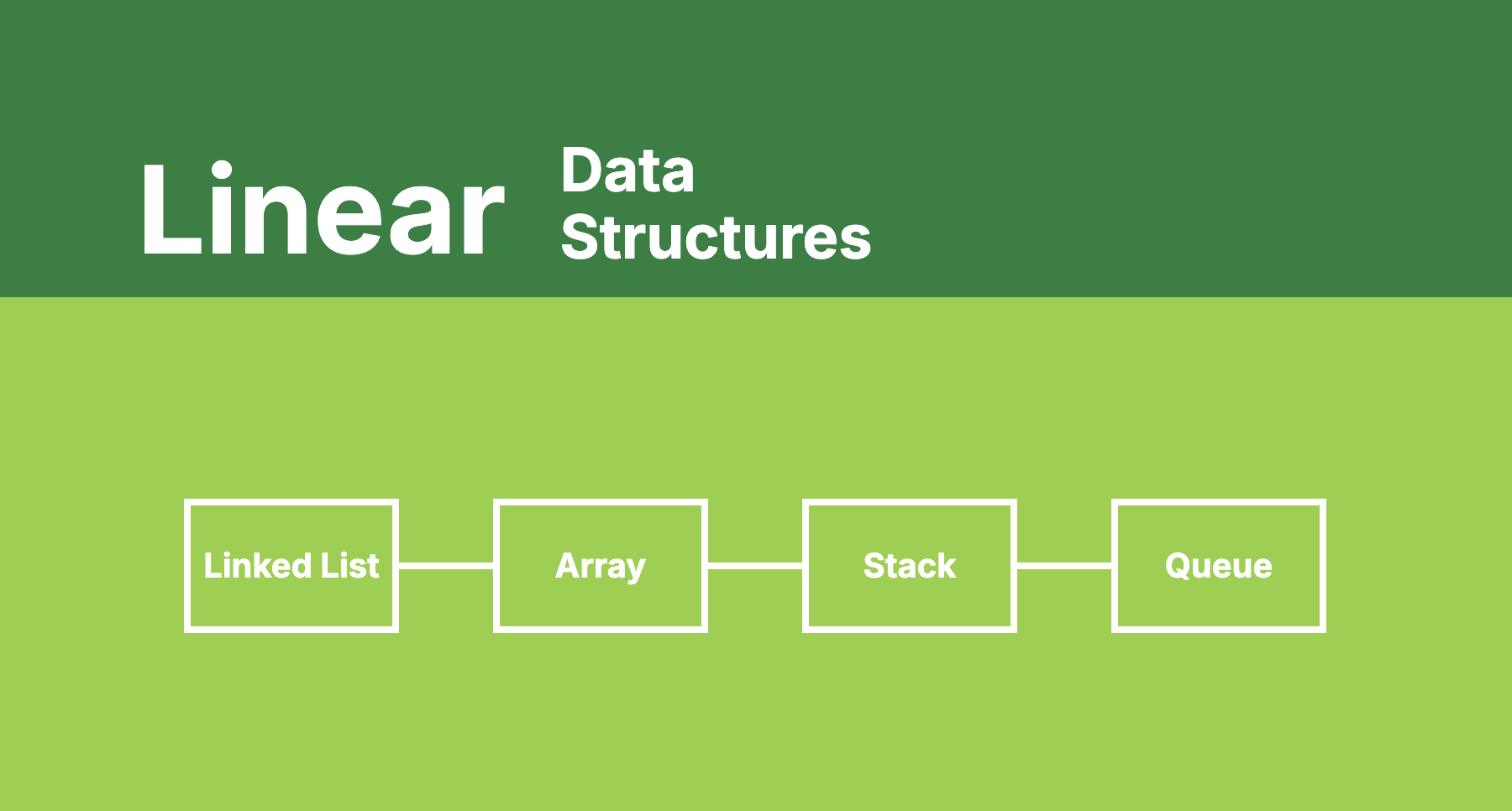 Linear Data Structures

Linked List

Array

Stack

Queue